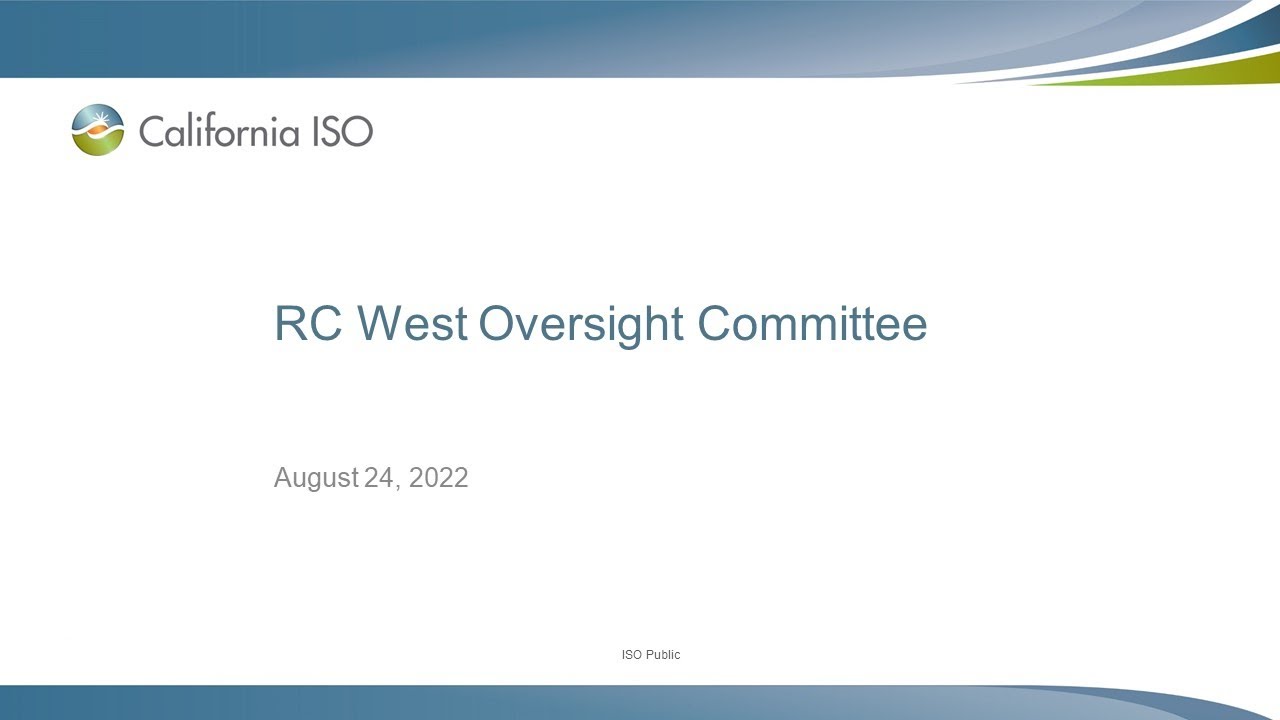 California ISO

RC West Oversight Committee

August 24, 2022

ISO Public